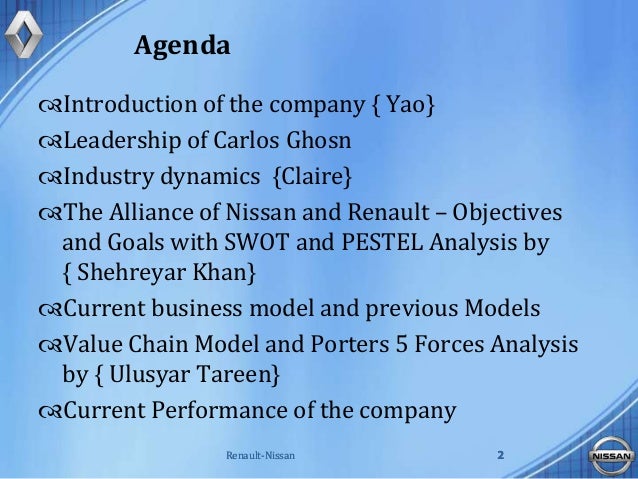 Agenda

Introduction of the company { Yao}

Leadership of Carlos Ghosn

Industry dynamics {Claire}

The Alliance of Nissan and Renault – Objectives and Goals with SWOT and PESTEL Analysis by { Shehreyar Khan}

Current business model and previous Models

Value Chain Model and Porters 5 Forces Analysis by { Ulusyar Tareen}

Current Performance of the company

Renault-Nissan 2

NISSAN